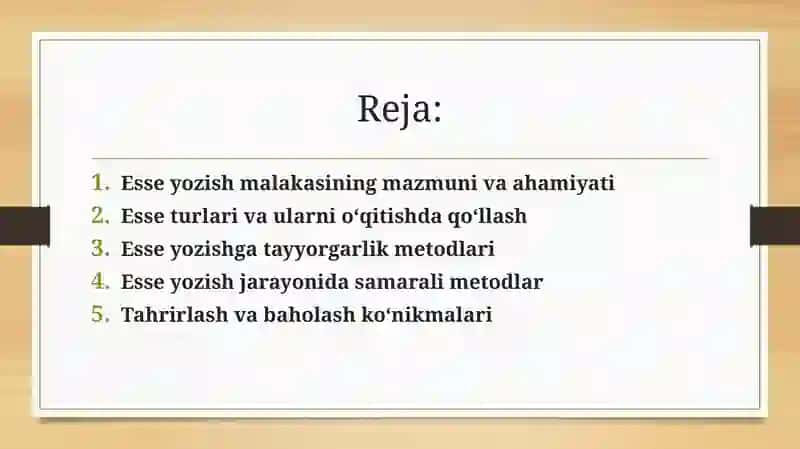 Reja:

1. Esse yozish malakasining mazmuni va ahamiyati
2. Esse turlari va ularni o‘qitishda qo‘llash
3. Esse yozishga tayyorgarlik metodlari
4. Esse yozish jarayonida samarali metodlar
5. Tahrirlash va baholash ko‘nikmalari